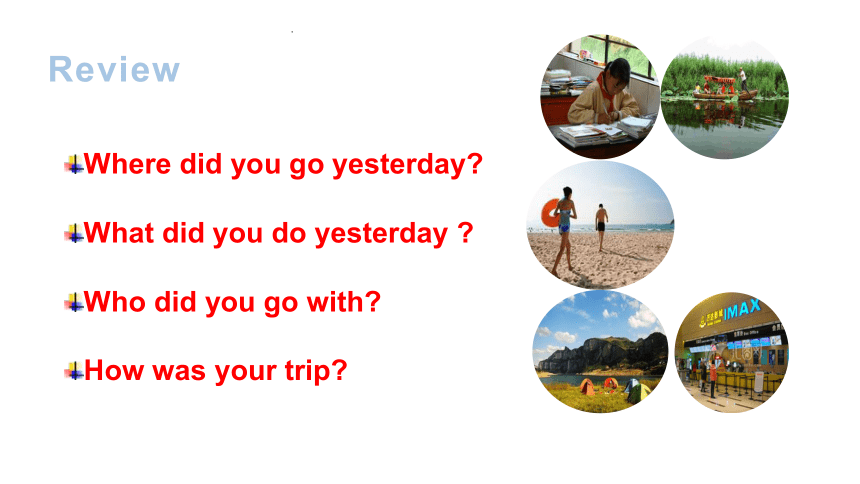 Review

Where did you go yesterday?

What did you do yesterday ?

Who did you go with?

How was your trip?

IMAX